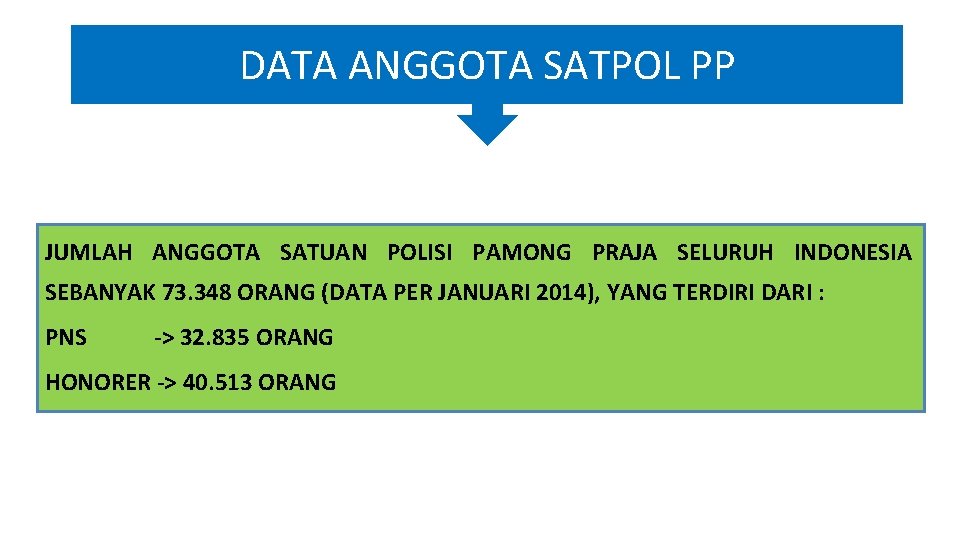 DATA ANGGOTA SATPOL PP

JUMLAH ANGGOTA SATUAN POLISI PAMONG PRAJA SELURUH INDONESIA SEBANYAK 73.348 ORANG (DATA PER JANUARI 2014), YANG TERDIRI DARI :

PNS -> 32.835 ORANG

HONORER -> 40.513 ORANG